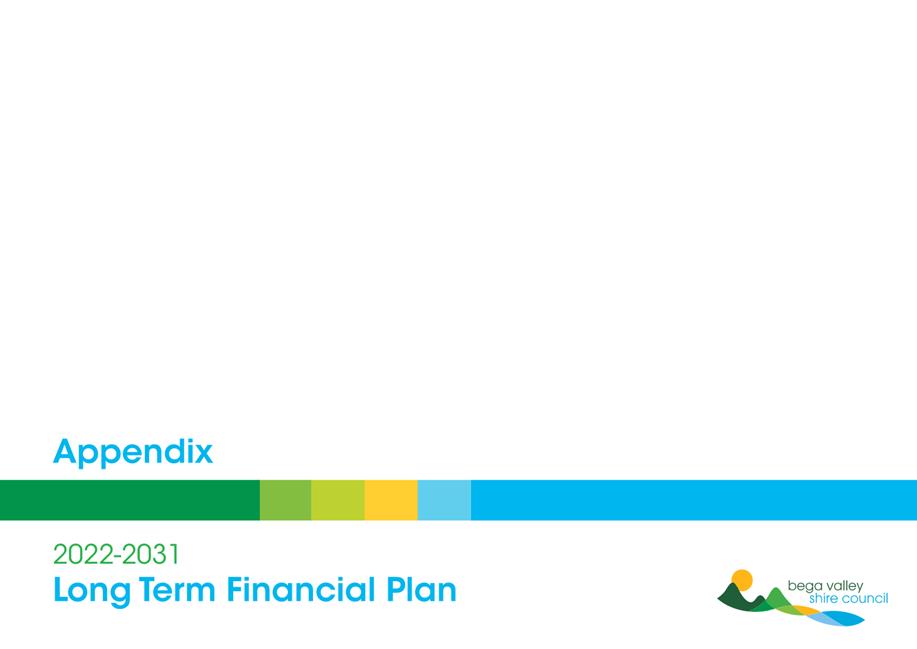 Appendix

2022-2031
Long Term Financial Plan

bega valley
shire council